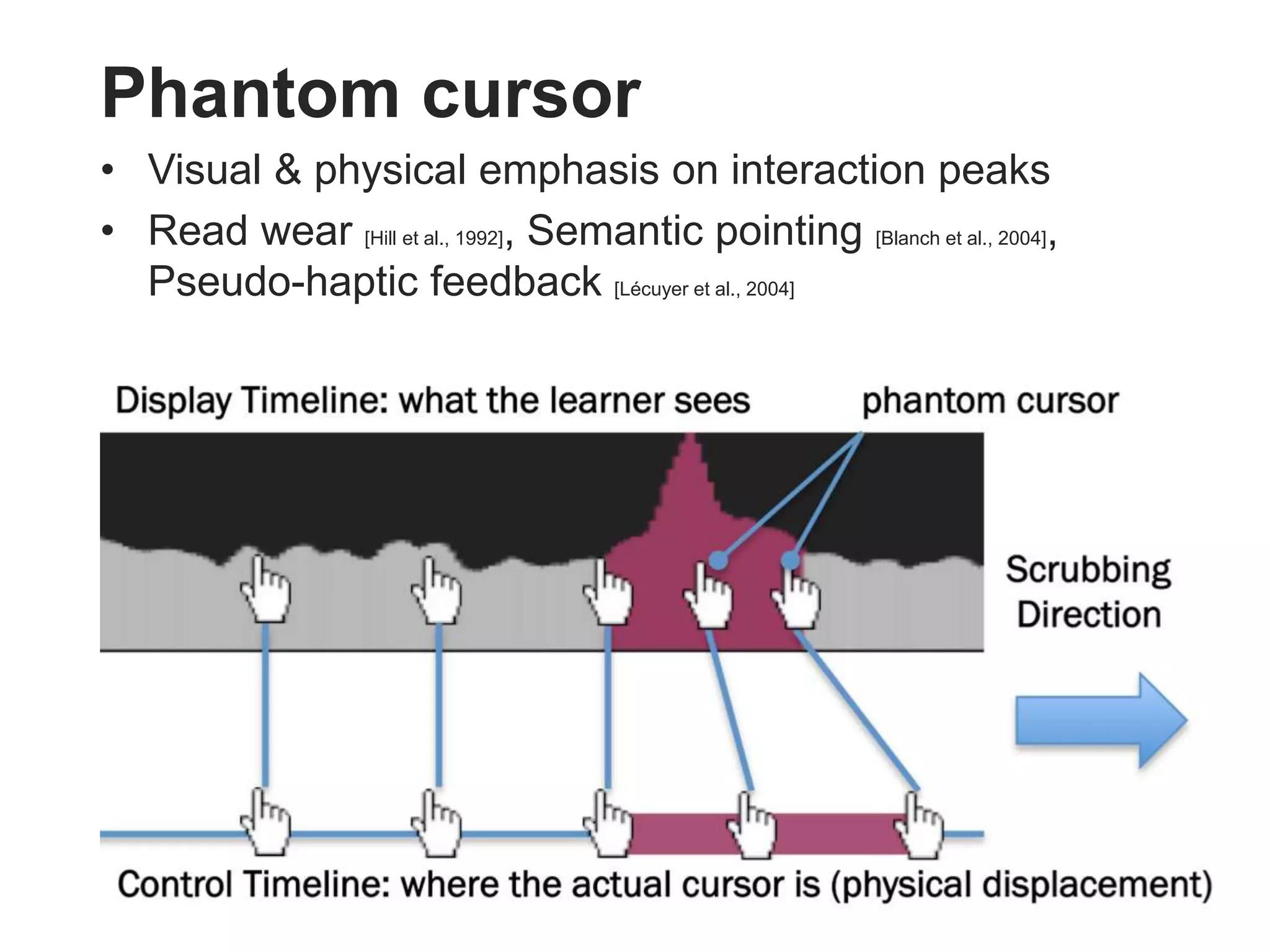 Phantom cursor

• Visual & physical emphasis on interaction peaks
• Read wear [Hill et al., 1992], Semantic pointing [Blanch et al., 2004], Pseudo-haptic feedback [Lécuyer et al., 2004]

Display Timeline: what the learner sees

phantom cursor

Scrubbing Direction

Control Timeline: where the actual cursor is (physical displacement)